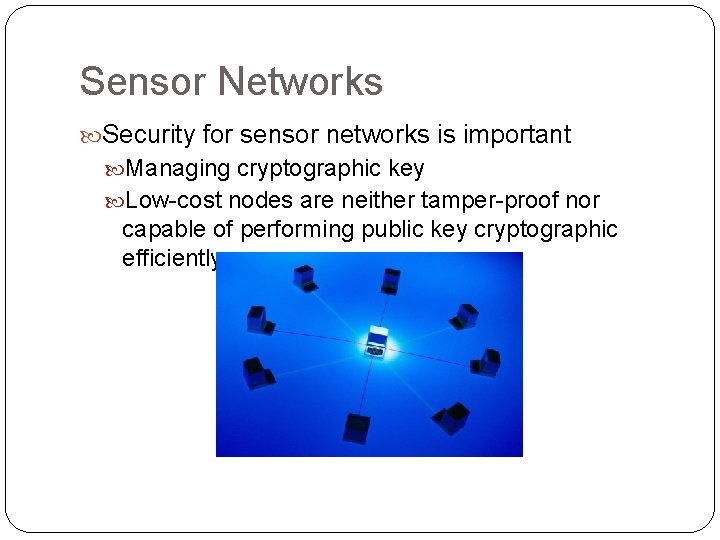 Sensor Networks

Security for sensor networks is important

Managing cryptographic key

Low-cost nodes are neither tamper-proof nor capable of performing public key cryptographic efficiently